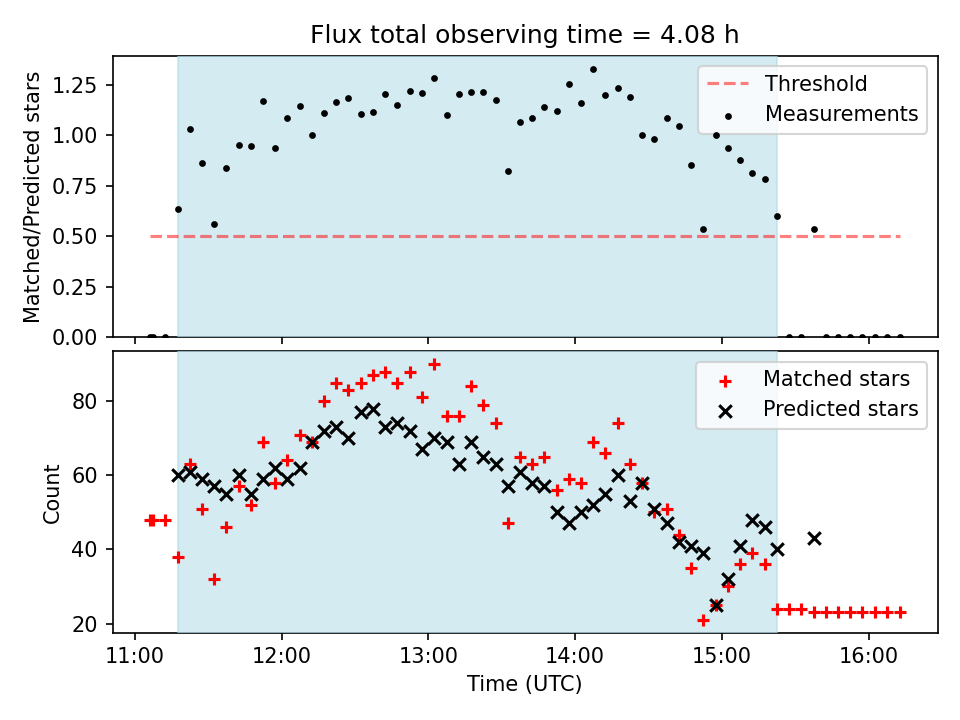 Flux total observing time = 4.08 h

Matched/Predicted stars

1.25
1.00
0.75
0.50
0.25
0.00

Threshold
Measurements

Count

80
60
40
20

Matched stars
Predicted stars

11:00
12:00
13:00
14:00
15:00
16:00

Time (UTC)